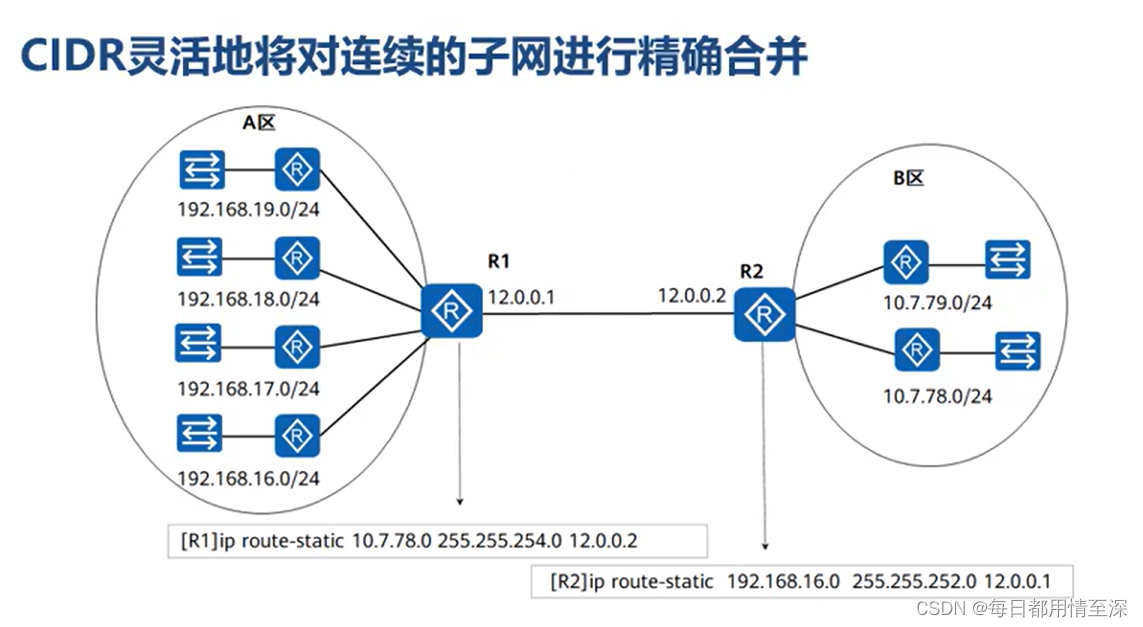 CIDR灵活地将对连续的子网进行精确合并

A区

192.168.19.0/24

192.168.18.0/24

192.168.17.0/24

192.168.16.0/24

R1

12.0.0.1

12.0.0.2

R2

B区

10.7.79.0/24

10.7.78.0/24

[R1]ip route-static 10.7.78.0 255.255.254.0 12.0.0.2

[R2]ip route-static 192.168.16.0 255.255.252.0 12.0.0.1

CSDN @每日都用情至深